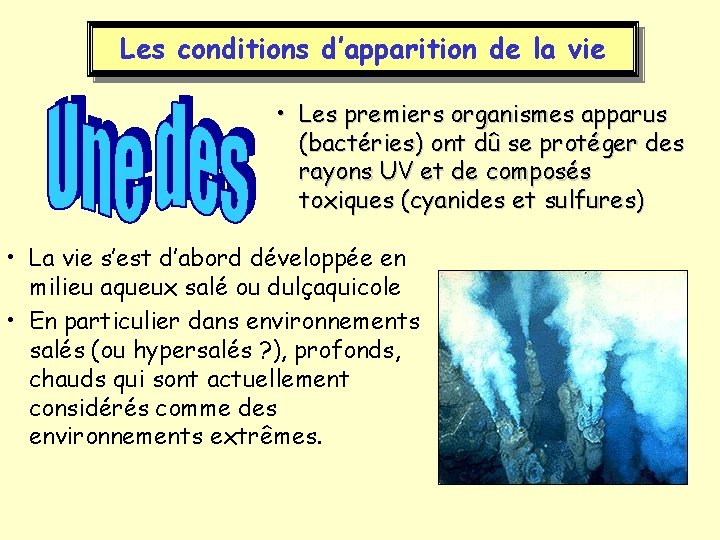 Les conditions d'apparition de la vie

Une des

• Les premiers organismes apparus (bactéries) ont dû se protéger des rayons UV et de composés toxiques (cyanides et sulfures)

• La vie s'est d'abord développée en milieu aqueux salé ou dulçaquicole

• En particulier dans environnements salés (ou hypersalés ?), profonds, chauds qui sont actuellement considérés comme des environnements extrêmes.